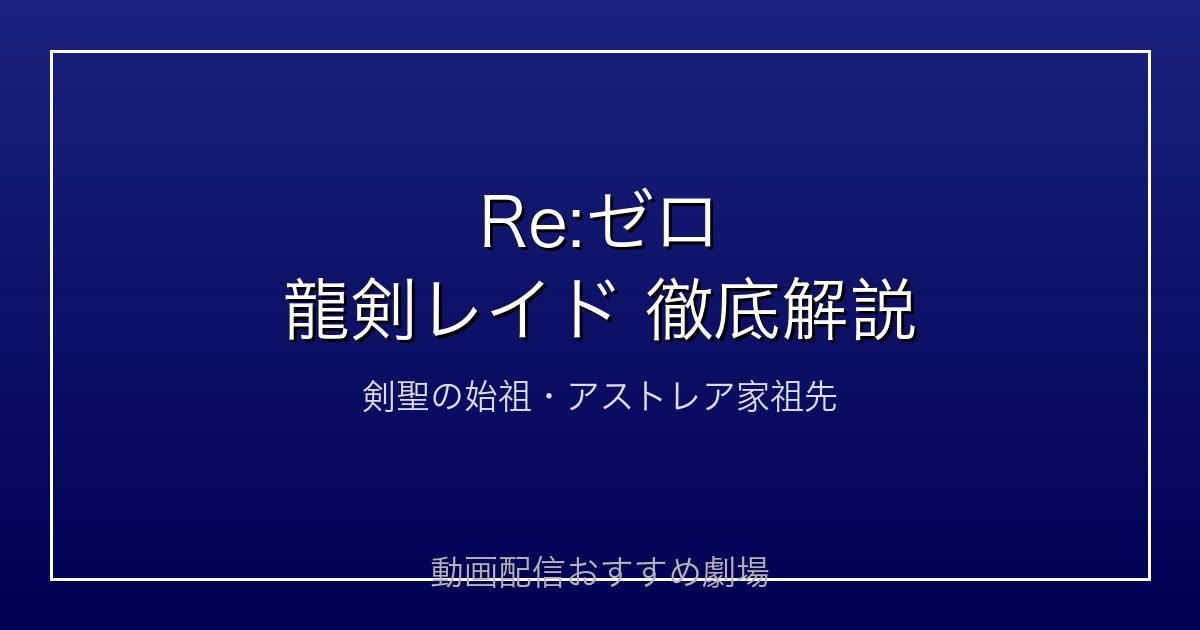 Re:ゼロ
龍剣レイド 徹底解説

剣聖の始祖・アストレア家祖先

動画配信おすすめ劇場